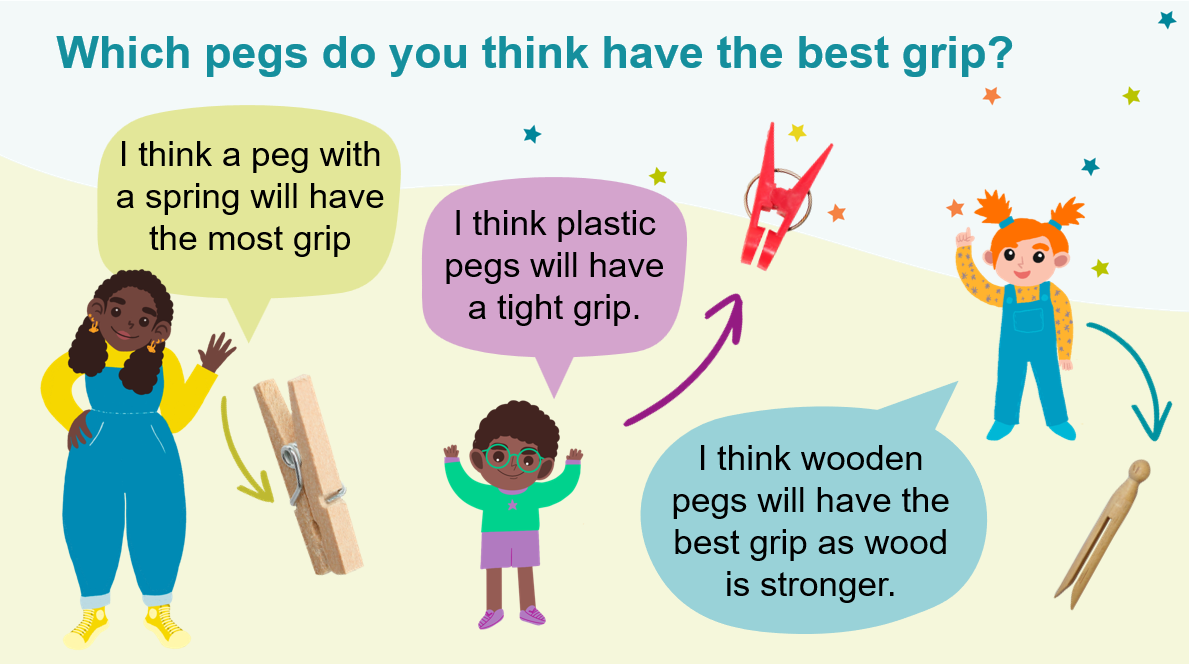 Which pegs do you think have the best grip?

I think a peg with a spring will have the most grip

I think plastic pegs will have a tight grip.

I think wooden pegs will have the best grip as wood is stronger.